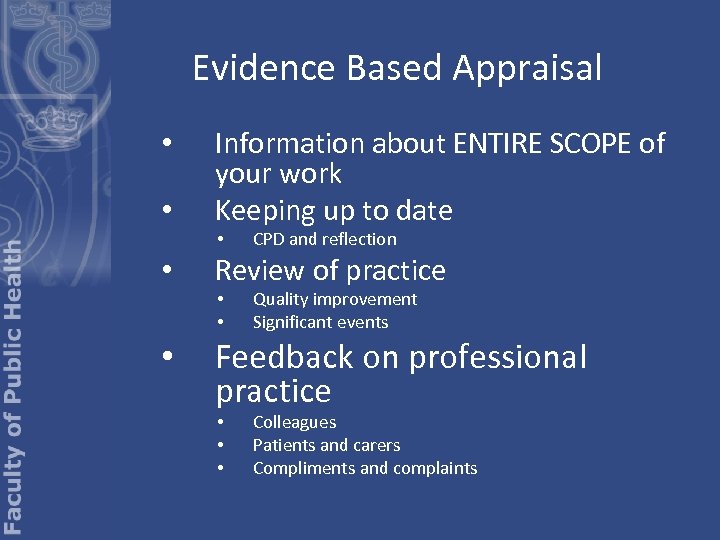 Faculty of Public Health

Evidence Based Appraisal

• Information about ENTIRE SCOPE of your work
• Keeping up to date
  • CPD and reflection
• Review of practice
  • Quality improvement
  • Significant events
• Feedback on professional practice
  • Colleagues
  • Patients and carers
  • Compliments and complaints